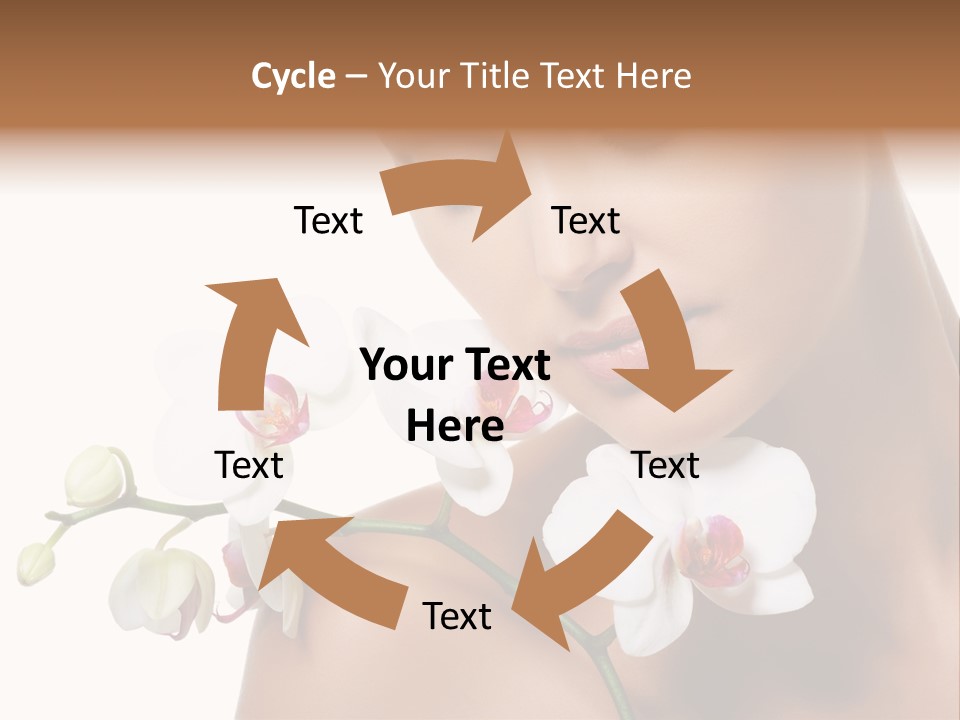 Cycle – Your Title Text Here

Text

Text

Your Text Here

Text

Text

Text